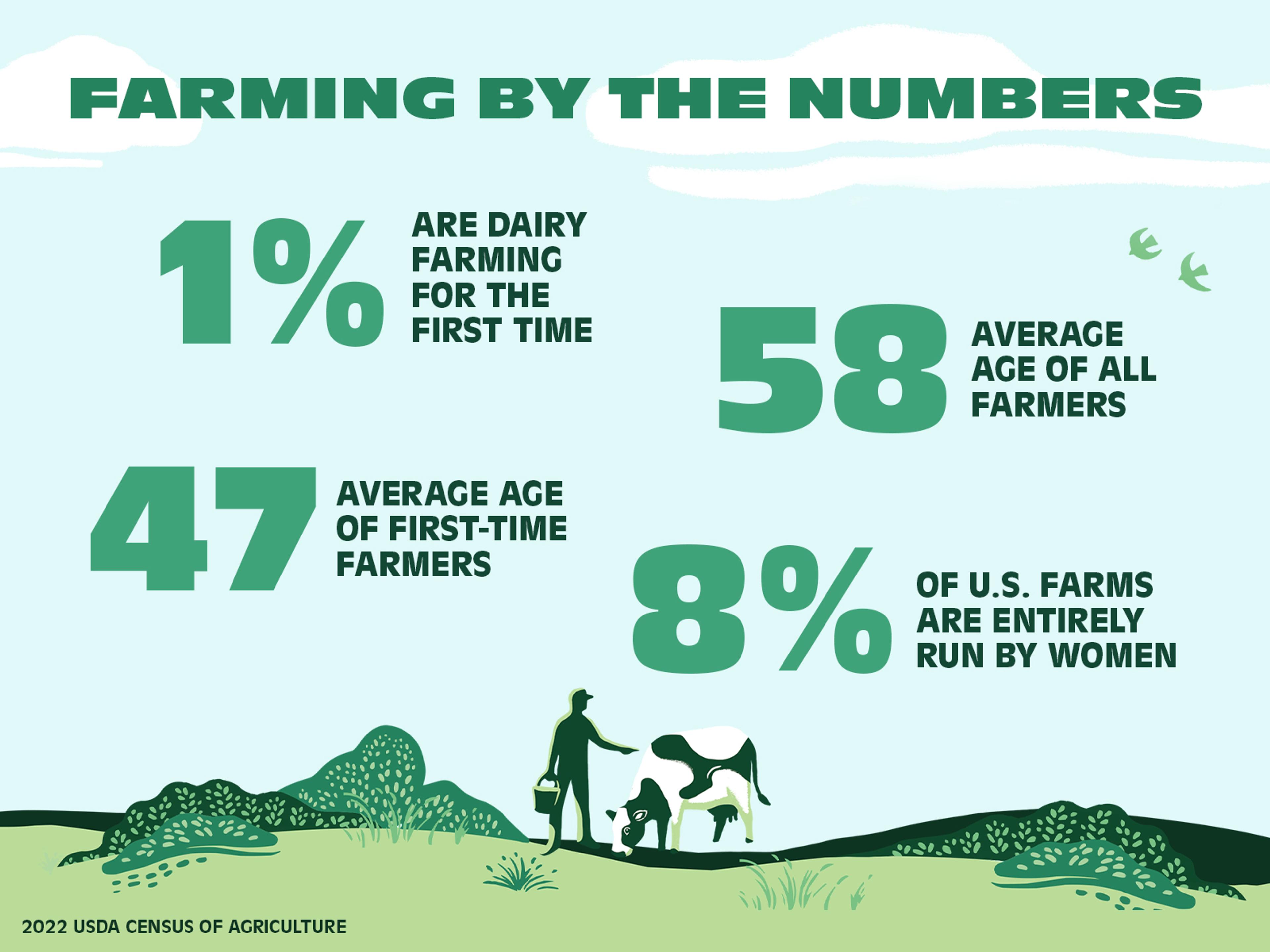 FARMING BY THE NUMBERS

1% ARE DAIRY FARMING FOR THE FIRST TIME

58 AVERAGE AGE OF ALL FARMERS

47 AVERAGE AGE OF FIRST-TIME FARMERS

8% OF U.S. FARMS ARE ENTIRELY RUN BY WOMEN

2022 USDA CENSUS OF AGRICULTURE